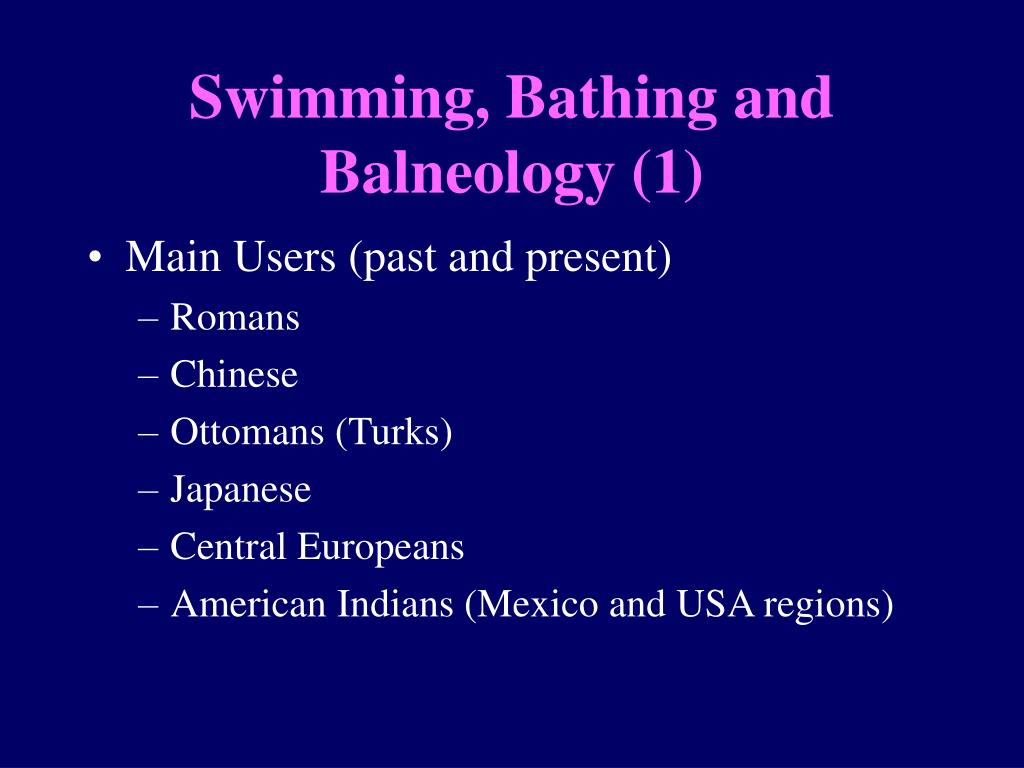 Swimming, Bathing and Balneology (1)

• Main Users (past and present)
– Romans
– Chinese
– Ottomans (Turks)
– Japanese
– Central Europeans
– American Indians (Mexico and USA regions)